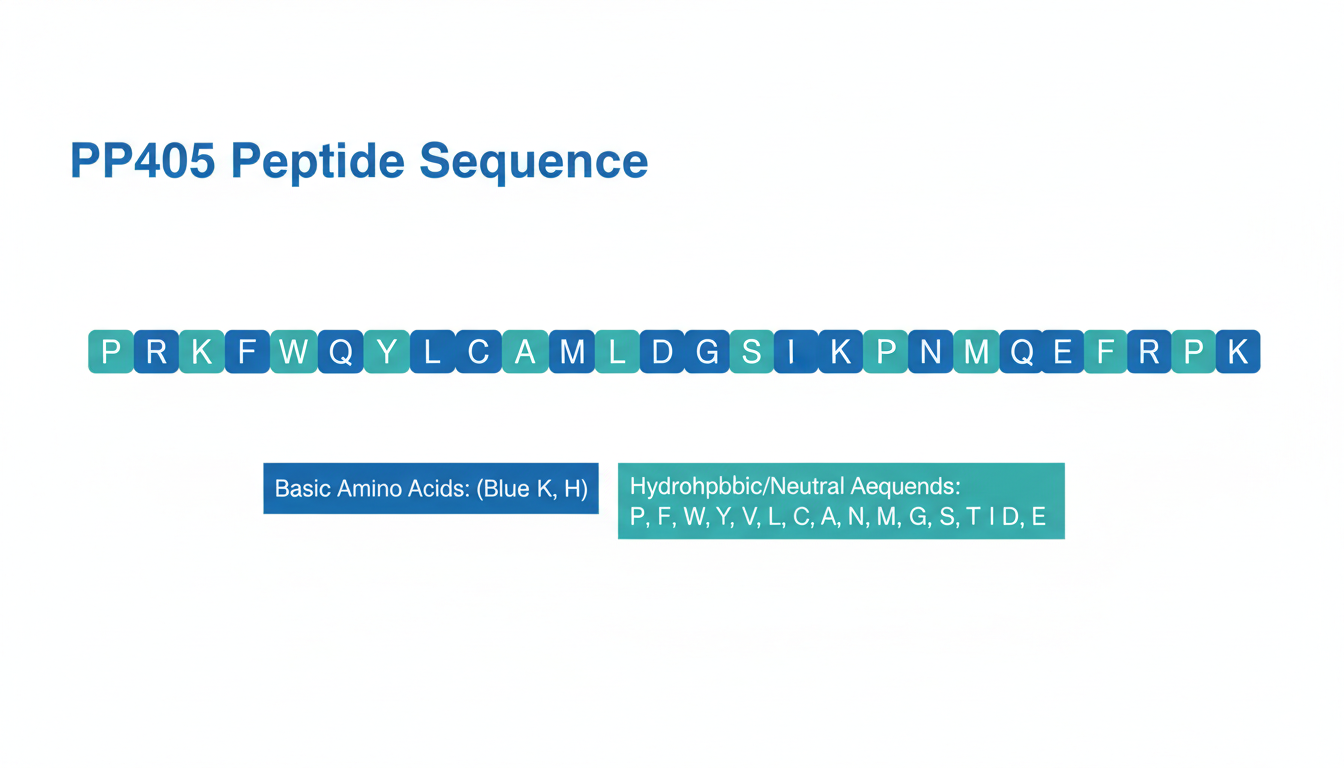 PP405 Peptide Sequence

P R K F W Q Y L C A M L D G S I K P N M Q E F R P K

Basic Amino Acids: (Blue K, H)

Hydrohpbbic/Neutral Aequends: P, F, W, Y, V, L, C, A, N, M, G, S, T I D, E